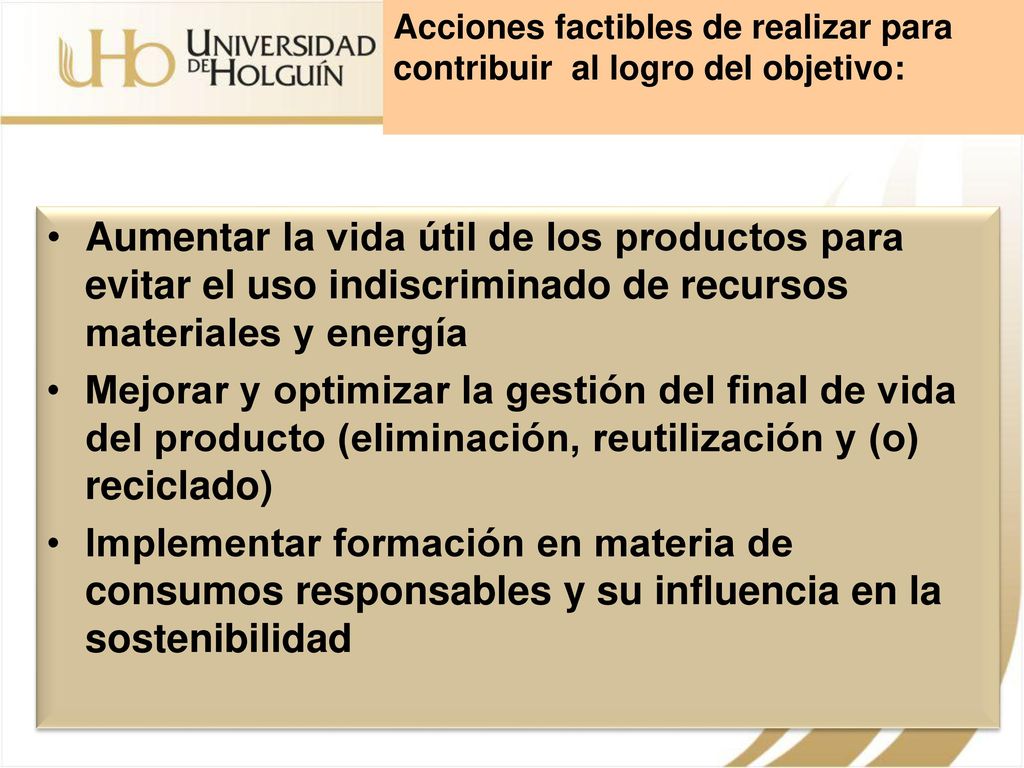 UHo UNIVERSIDAD DE HOLGUÍN

Acciones factibles de realizar para contribuir  al logro del objetivo:

• Aumentar la vida útil de los productos para evitar el uso indiscriminado de recursos materiales y energía
• Mejorar y optimizar la gestión del final de vida del producto (eliminación, reutilización y (o) reciclado)
• Implementar formación en materia de consumos responsables y su influencia en la sostenibilidad